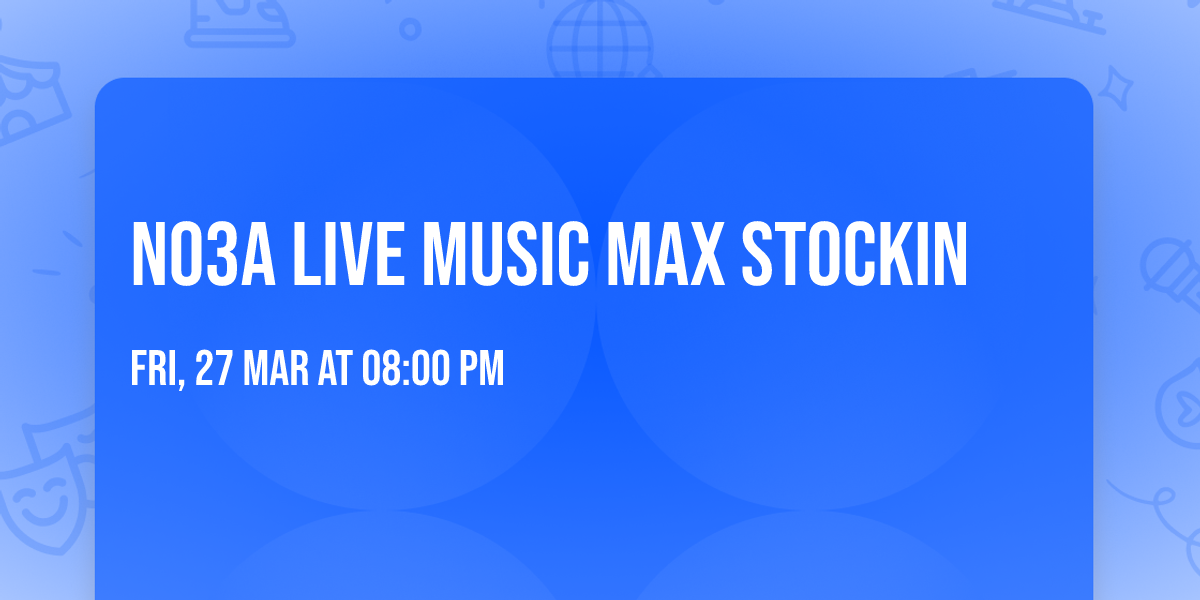 NO3A LIVE MUSIC MAX STOCKIN

FRI, 27 MAR AT 08:00 PM